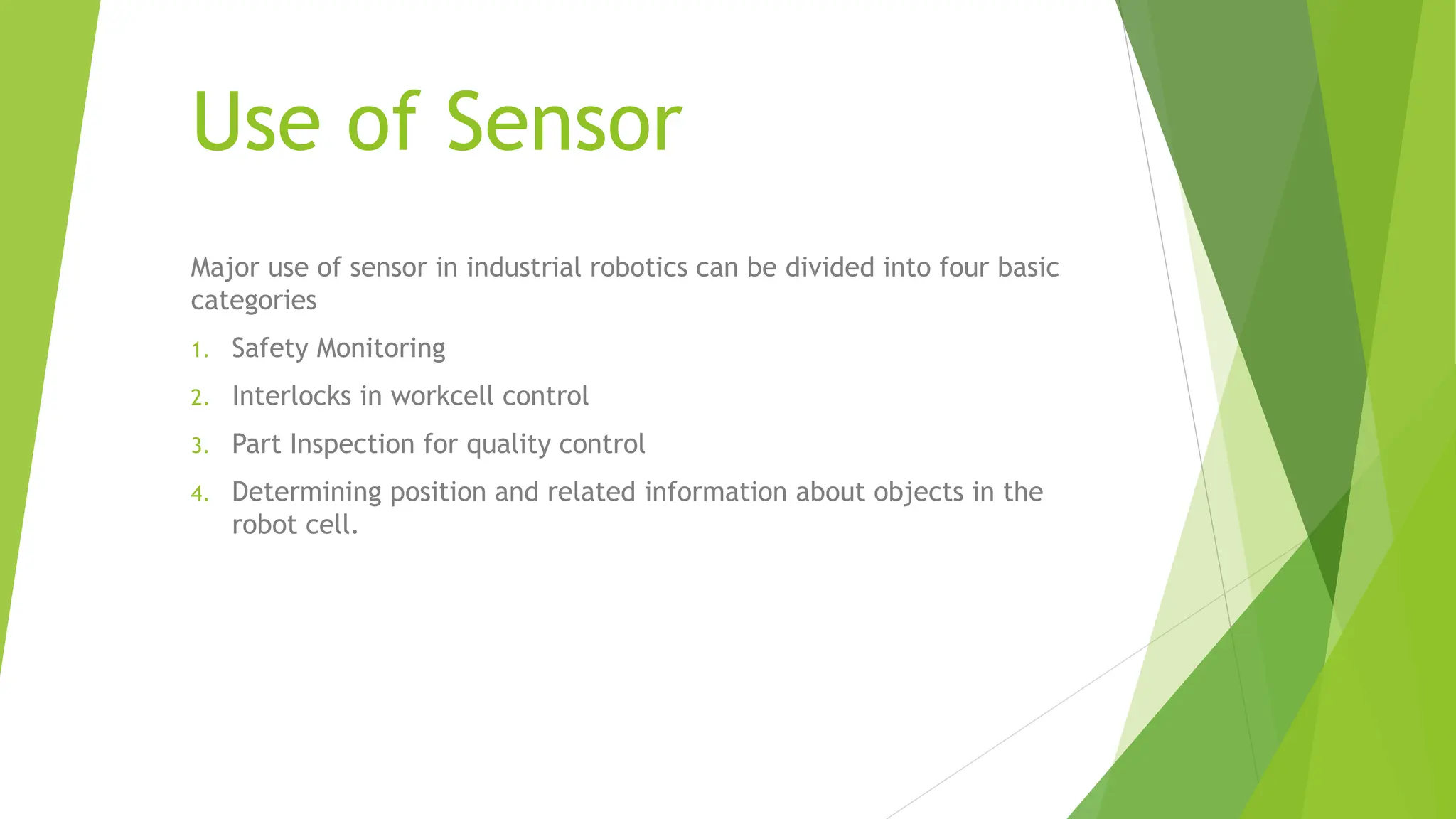 Use of Sensor

Major use of sensor in industrial robotics can be divided into four basic categories

1. Safety Monitoring
2. Interlocks in workcell control
3. Part Inspection for quality control
4. Determining position and related information about objects in the robot cell.